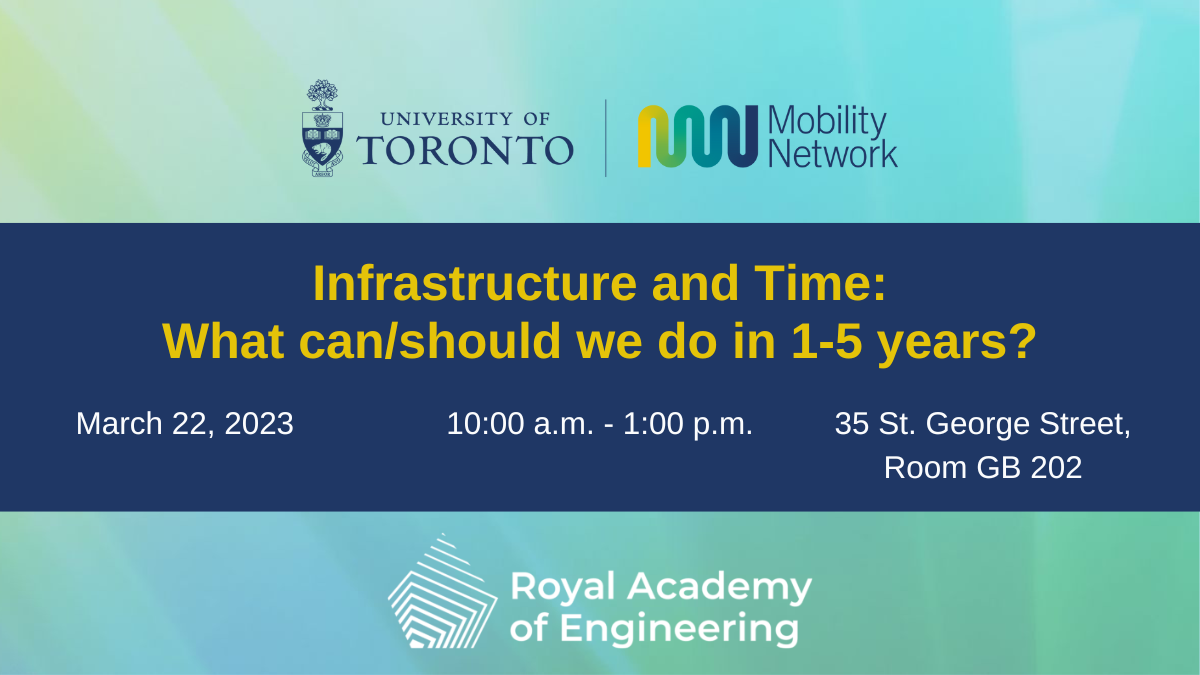 UNIVERSITY OF TORONTO

Mobility Network

Infrastructure and Time:
What can/should we do in 1-5 years?

March 22, 2023

10:00 a.m. - 1:00 p.m.

35 St. George Street, Room GB 202

Royal Academy of Engineering